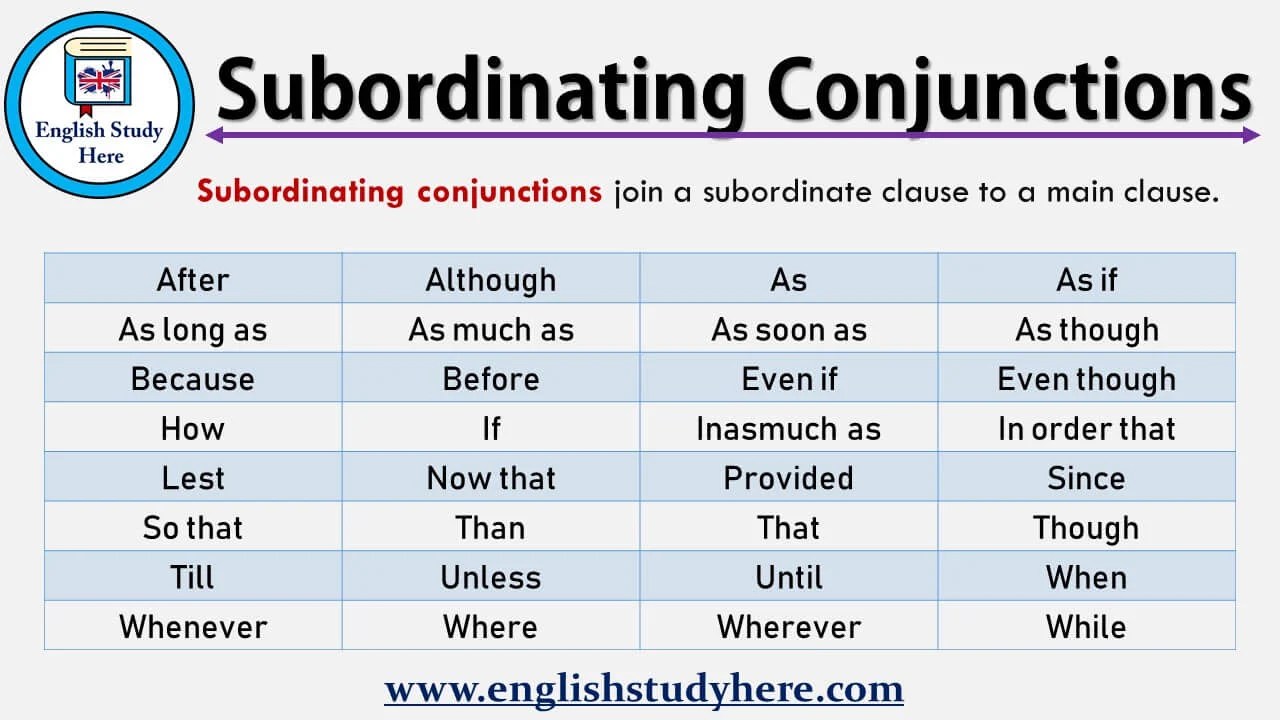 English Study Here

Subordinating Conjunctions

Subordinating conjunctions join a subordinate clause to a main clause.

| After | Although | As | As if |
|---|---|---|---|
| As long as | As much as | As soon as | As though |
| Because | Before | Even if | Even though |
| How | If | Inasmuch as | In order that |
| Lest | Now that | Provided | Since |
| So that | Than | That | Though |
| Till | Unless | Until | When |
| Whenever | Where | Wherever | While |

www.englishstudyhere.com